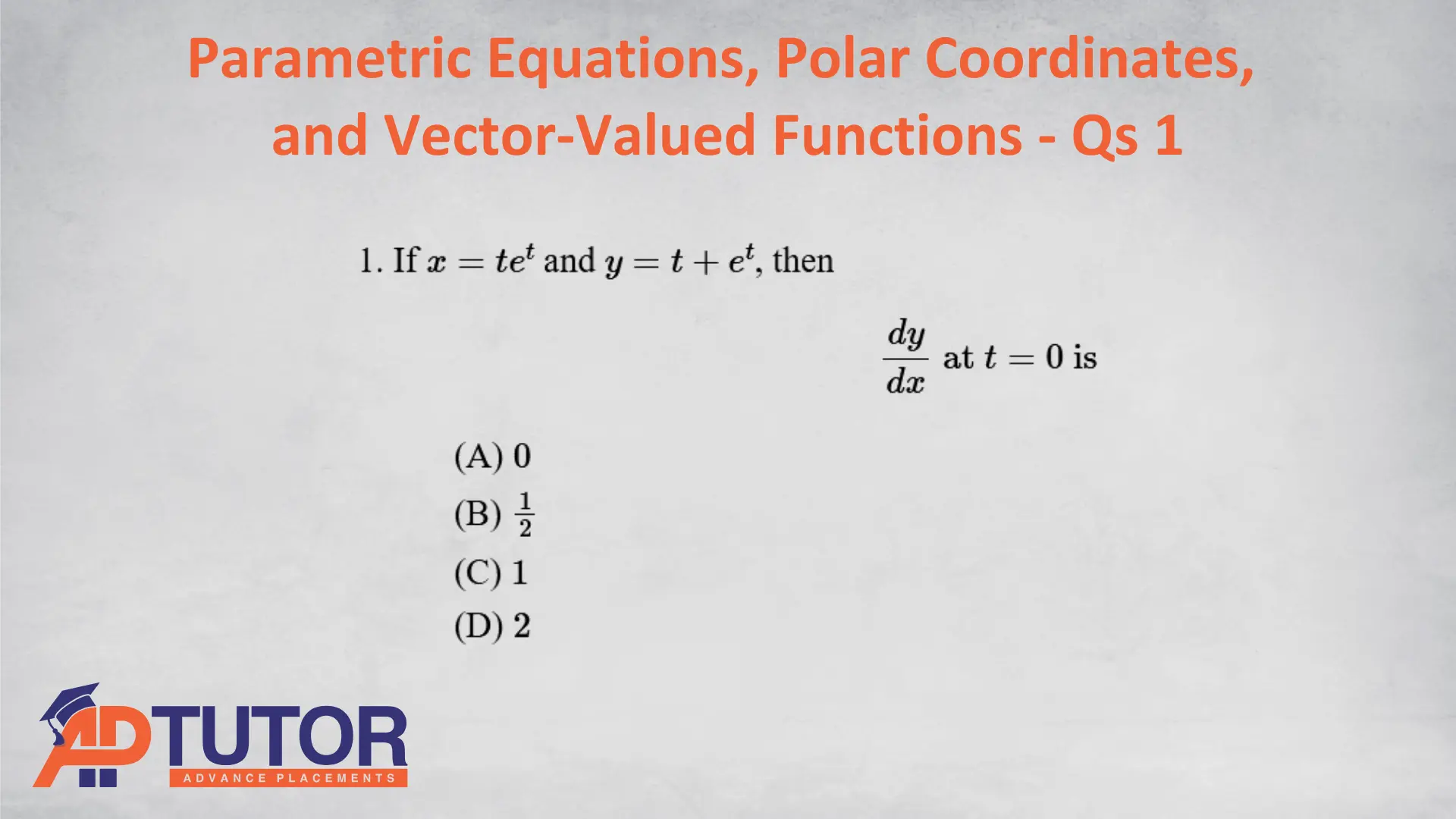 Parametric Equations, Polar Coordinates, and Vector-Valued Functions - Qs 1

1. If $x = te^t$ and $y = t + e^t$, then

$\frac{dy}{dx}$ at $t = 0$ is

(A) 0
(B) $\frac{1}{2}$
(C) 1
(D) 2

APTUTOR
ADVANCE PLACEMENTS